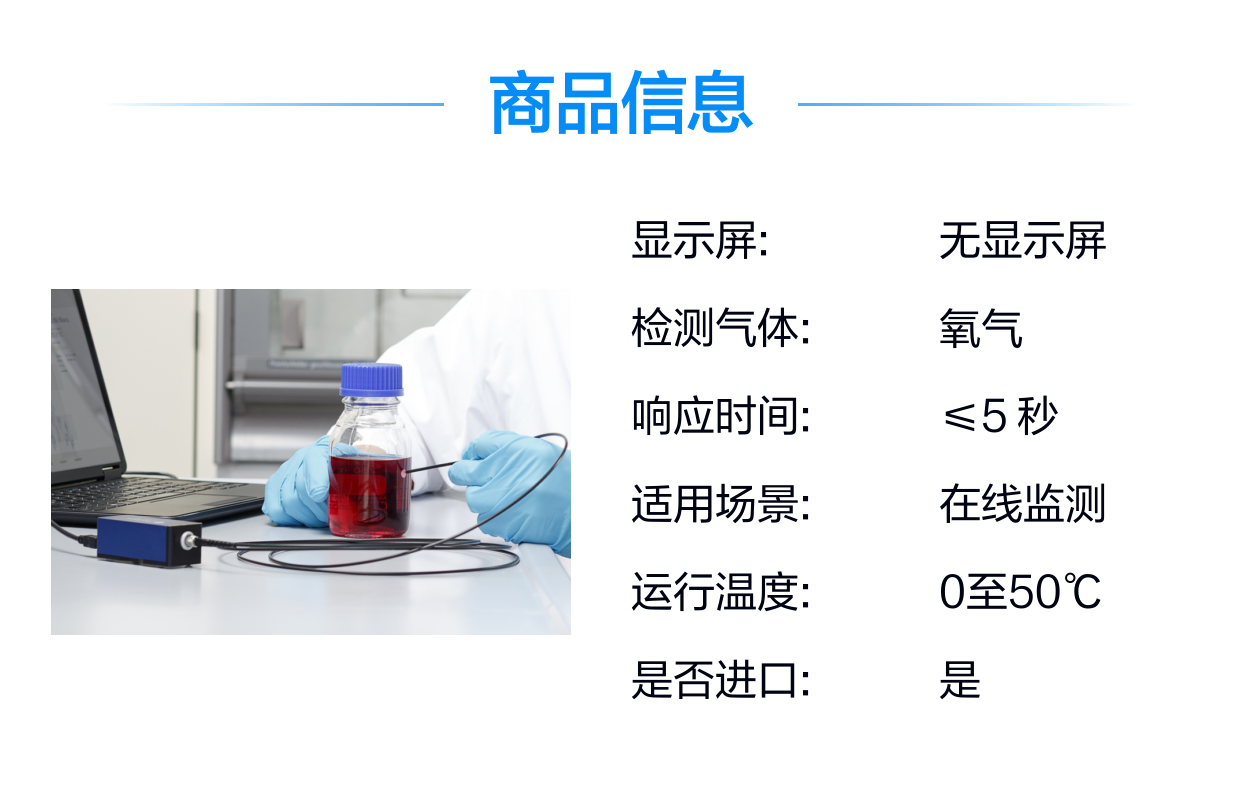 商品信息

显示屏: 无显示屏

检测气体: 氧气

响应时间: ≤5秒

适用场景: 在线监测

运行温度: 0至50℃

是否进口: 是